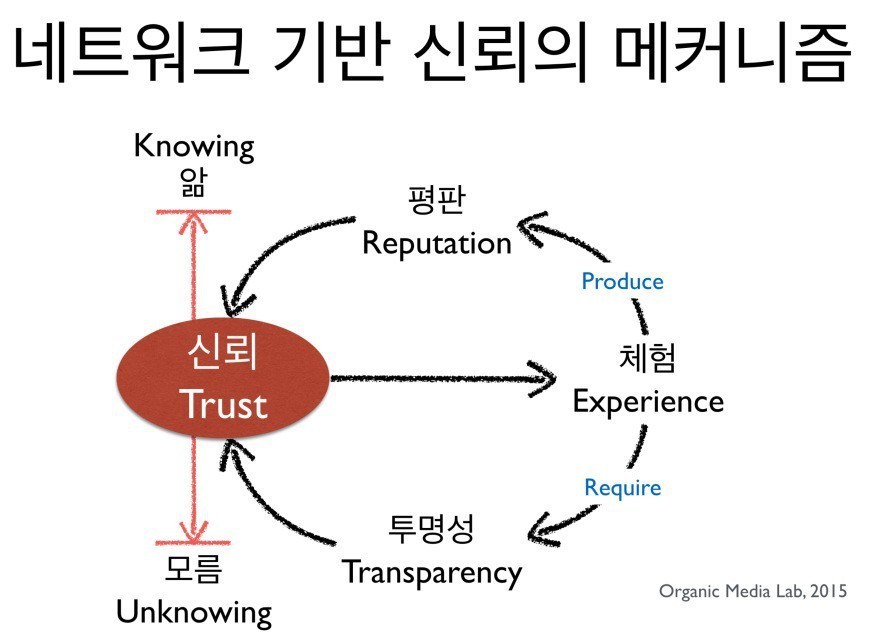 네트워크 기반 신뢰의 메커니즘

Knowing
앎

평판
Reputation

Produce

신뢰
Trust

체험
Experience

Require

투명성
Transparency

모름
Unknowing

Organic Media Lab, 2015